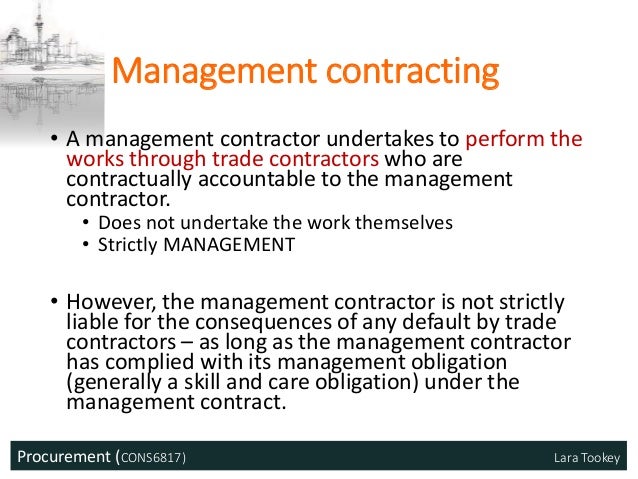 Management contracting

• A management contractor undertakes to perform the works through trade contractors who are contractually accountable to the management contractor.
  • Does not undertake the work themselves
  • Strictly MANAGEMENT

• However, the management contractor is not strictly liable for the consequences of any default by trade contractors – as long as the management contractor has complied with its management obligation (generally a skill and care obligation) under the management contract.

Procurement (CONS6817)

Lara Tookey